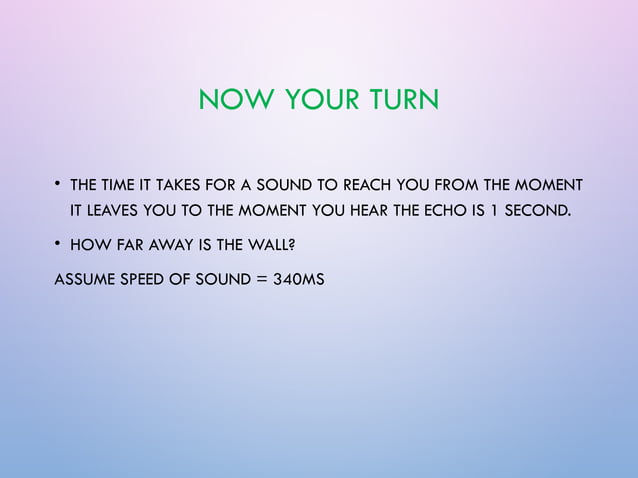 NOW YOUR TURN

• THE TIME IT TAKES FOR A SOUND TO REACH YOU FROM THE MOMENT IT LEAVES YOU TO THE MOMENT YOU HEAR THE ECHO IS 1 SECOND.

• HOW FAR AWAY IS THE WALL?

ASSUME SPEED OF SOUND = 340MS